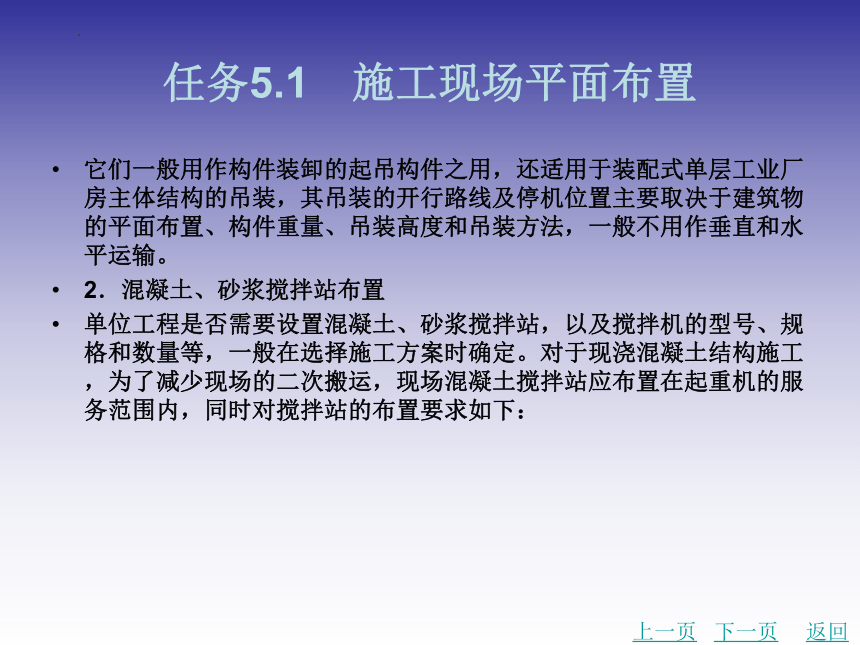 任务5.1　施工现场平面布置

• 它们一般用作构件装卸的起吊构件之用，还适用于装配式单层工业厂房主体结构的吊装，其吊装的开行路线及停机位置主要取决于建筑物的平面布置、构件重量、吊装高度和吊装方法，一般不用作垂直和水平运输。

• 2．混凝土、砂浆搅拌站布置

• 单位工程是否需要设置混凝土、砂浆搅拌站，以及搅拌机的型号、规格和数量等，一般在选择施工方案时确定。对于现浇混凝土结构施工，为了减少现场的二次搬运，现场混凝土搅拌站应布置在起重机的服务范围内，同时对搅拌站的布置要求如下：

上一页　下一页　返回